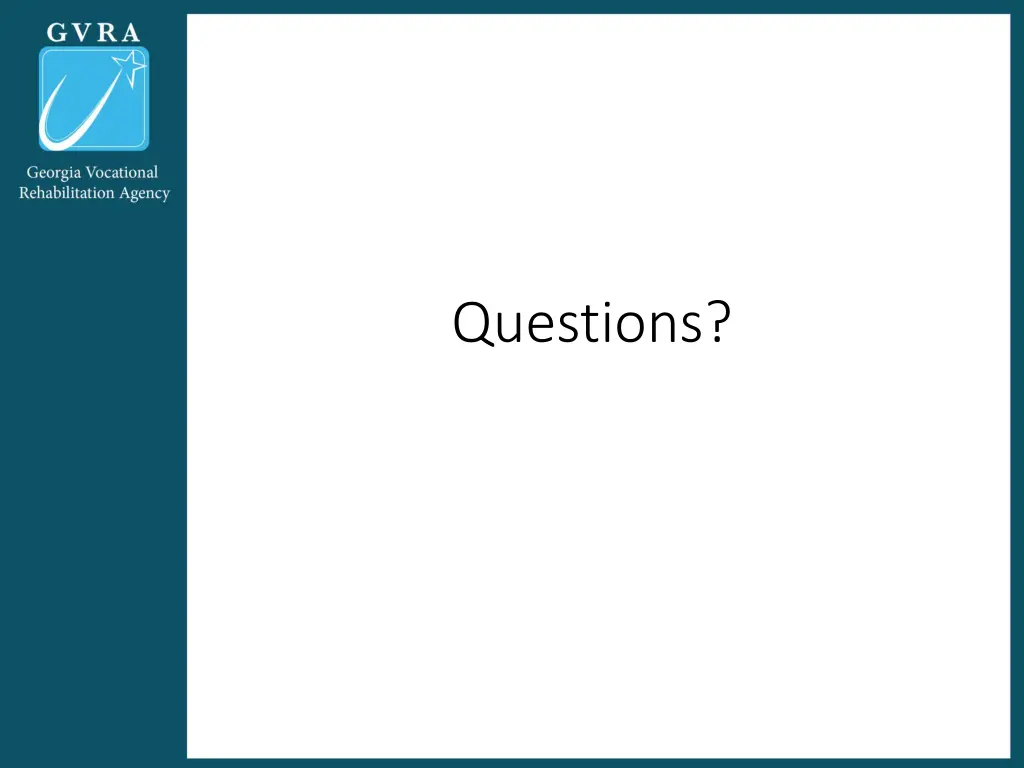 GVRA

Georgia Vocational Rehabilitation Agency

Questions?